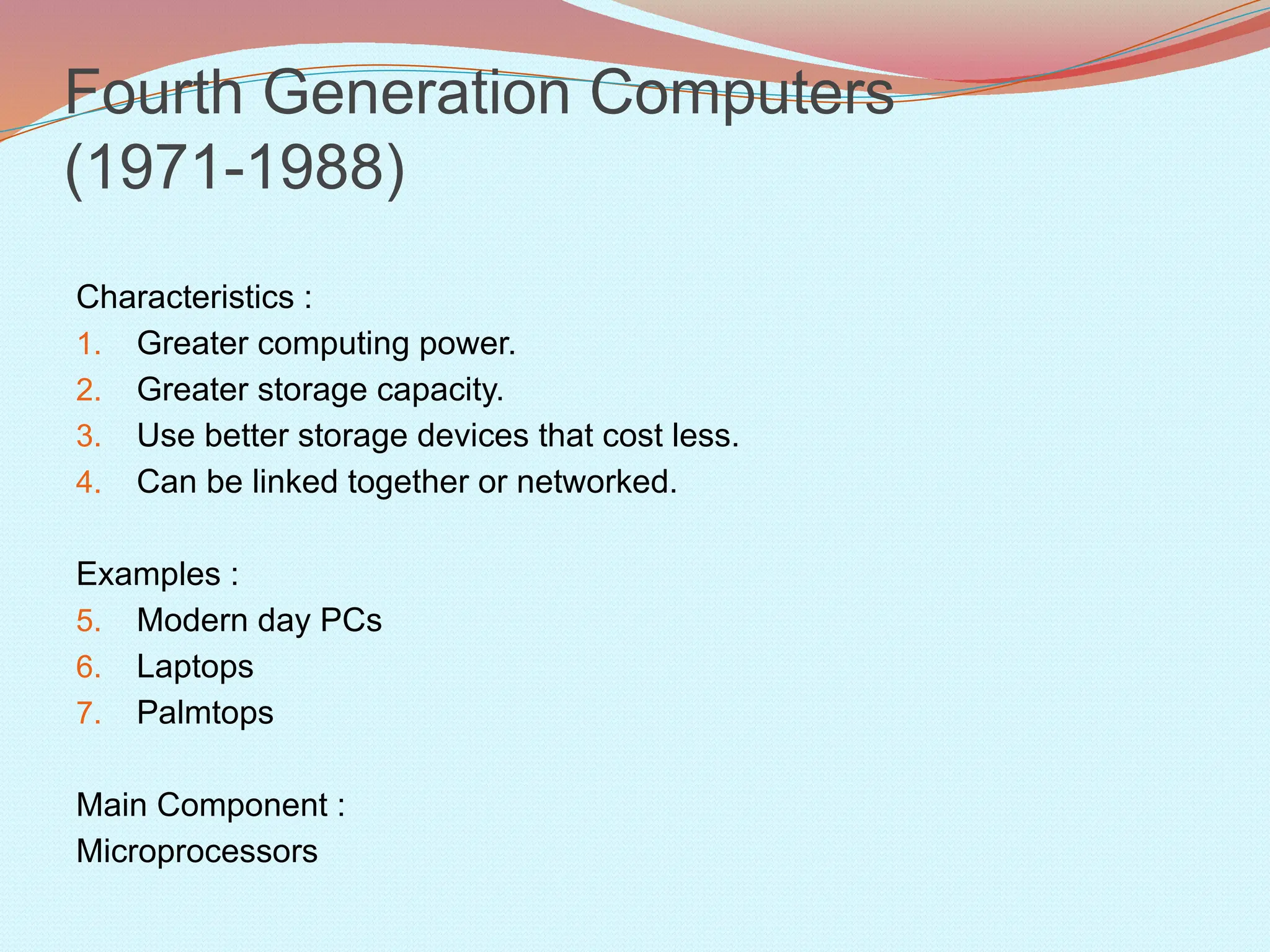 Fourth Generation Computers (1971-1988)

Characteristics :
1. Greater computing power.
2. Greater storage capacity.
3. Use better storage devices that cost less.
4. Can be linked together or networked.

Examples :
5. Modern day PCs
6. Laptops
7. Palmtops

Main Component :
Microprocessors